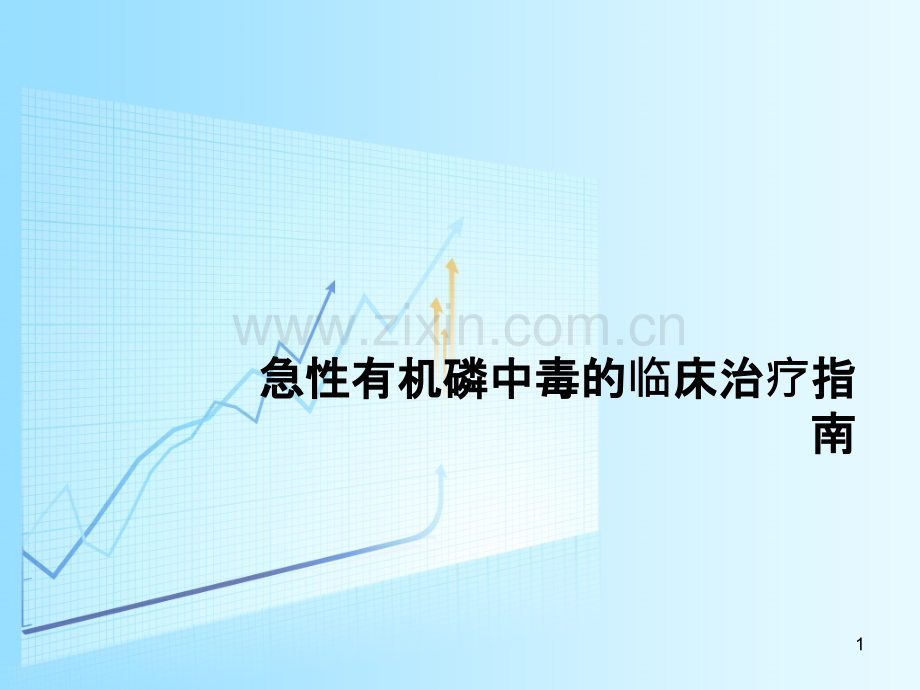 www.zixin.com.cn

急性有机磷中毒的临床治疗指南

1